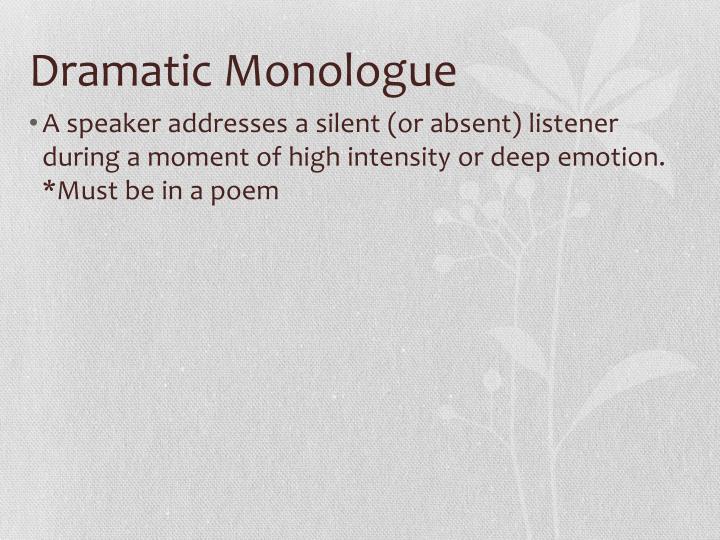 Dramatic Monologue

• A speaker addresses a silent (or absent) listener during a moment of high intensity or deep emotion. *Must be in a poem